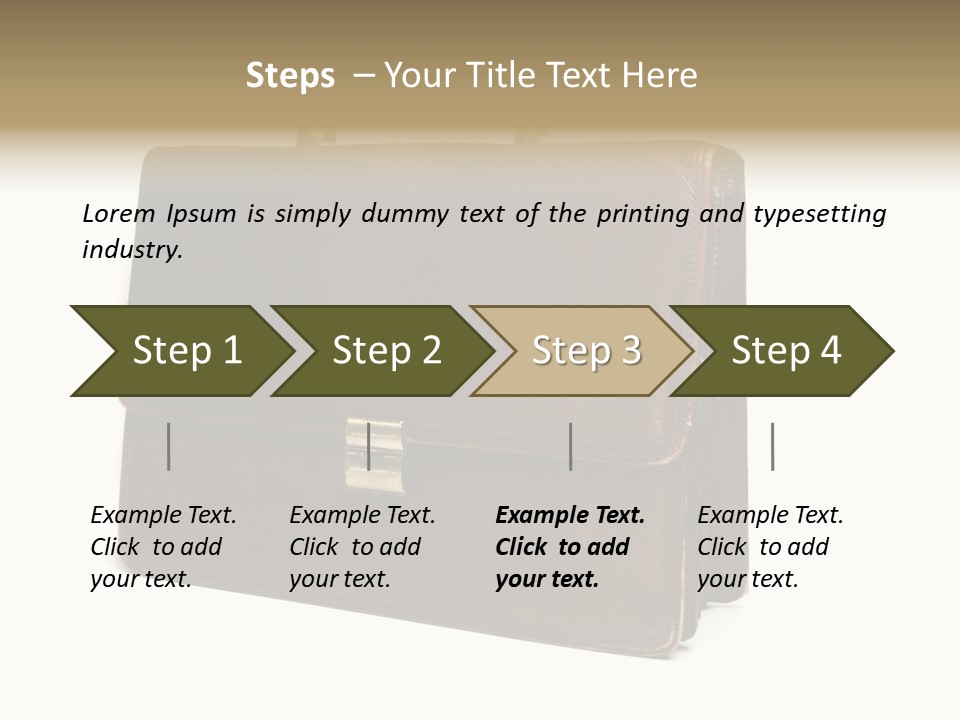 Steps – Your Title Text Here

Lorem Ipsum is simply dummy text of the printing and typesetting industry.

Step 1

Step 2

Step 3

Step 4

Example Text. Click to add your text.

Example Text. Click to add your text.

Example Text. Click to add your text.

Example Text. Click to add your text.